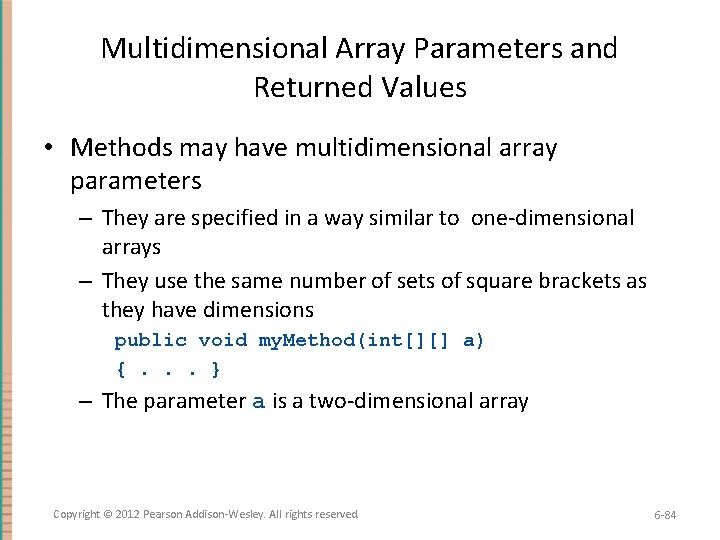 Multidimensional Array Parameters and Returned Values

• Methods may have multidimensional array parameters
 – They are specified in a way similar to one-dimensional arrays
 – They use the same number of sets of square brackets as they have dimensions
 public void myMethod(int[][] a)
 { . . . }
 – The parameter a is a two-dimensional array

Copyright © 2012 Pearson Addison-Wesley. All rights reserved.

6-84